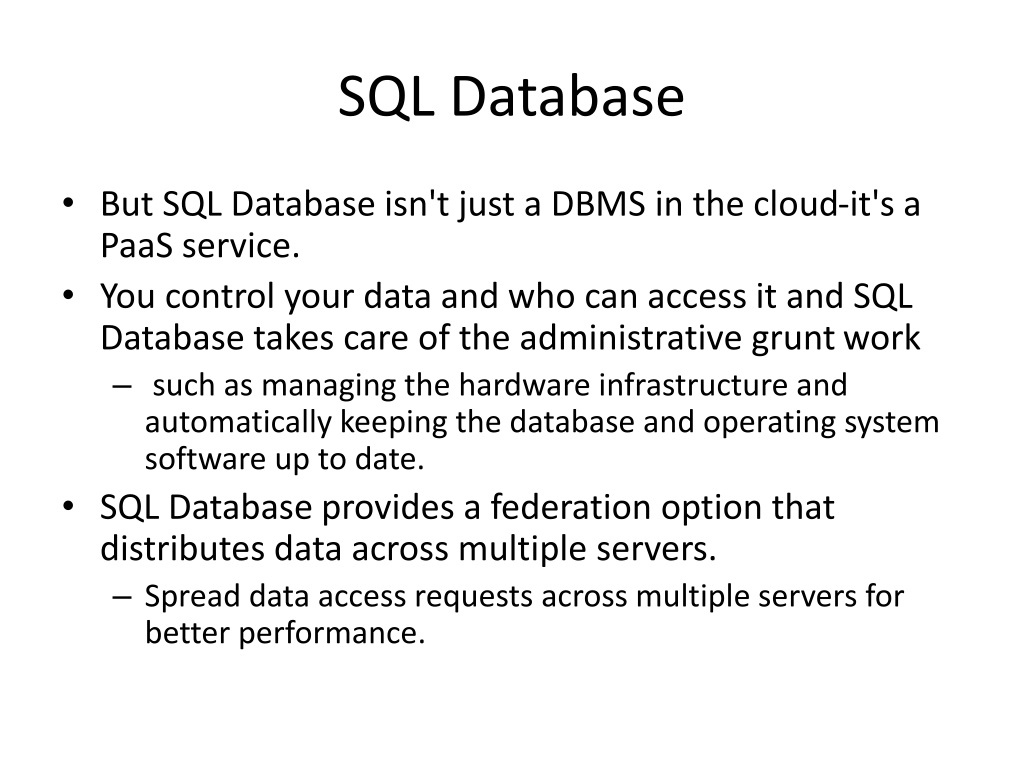 SQL Database

• But SQL Database isn't just a DBMS in the cloud-it's a PaaS service.
• You control your data and who can access it and SQL Database takes care of the administrative grunt work
– such as managing the hardware infrastructure and automatically keeping the database and operating system software up to date.
• SQL Database provides a federation option that distributes data across multiple servers.
– Spread data access requests across multiple servers for better performance.